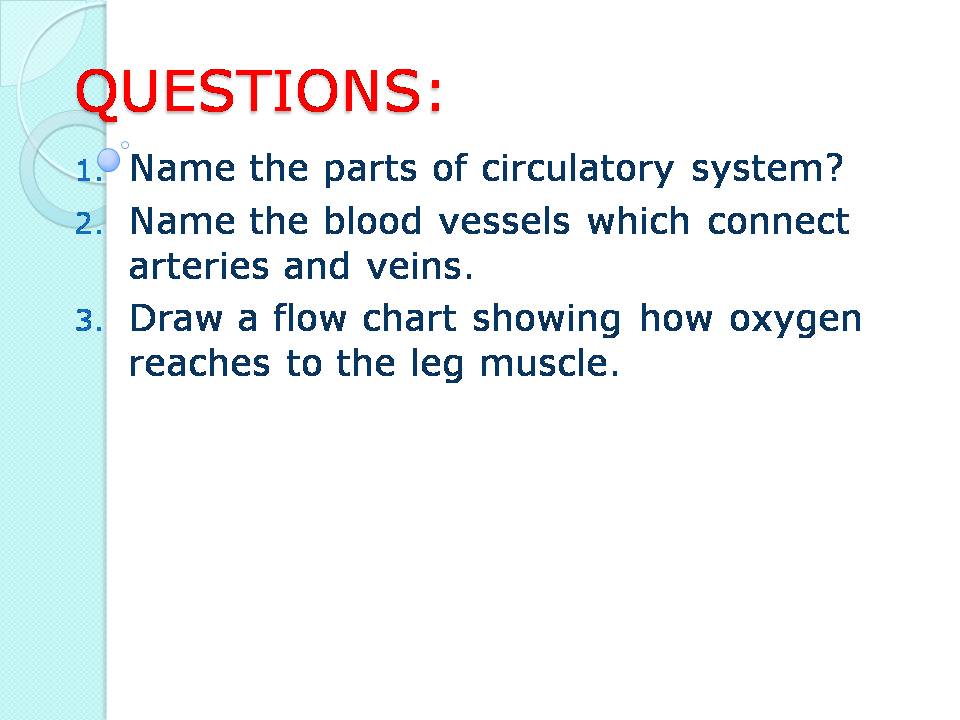 QUESTIONS:

1. Name the parts of circulatory system?
2. Name the blood vessels which connect arteries and veins.
3. Draw a flow chart showing how oxygen reaches to the leg muscle.